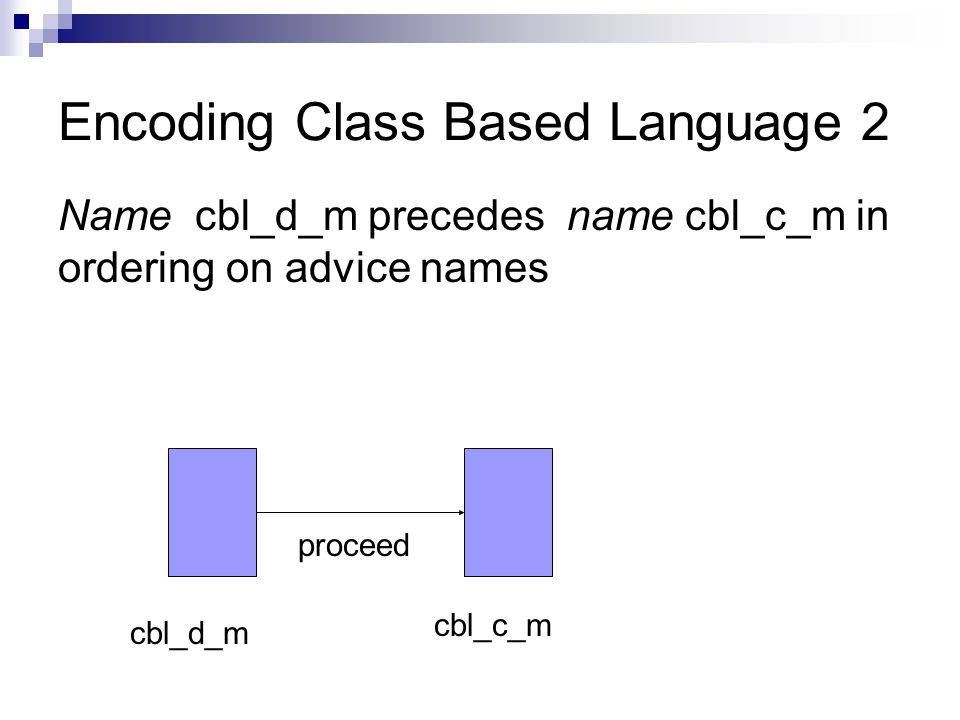 Encoding Class Based Language 2

Name cbl_d_m precedes name cbl_c_m in ordering on advice names

proceed

cbl_d_m

cbl_c_m